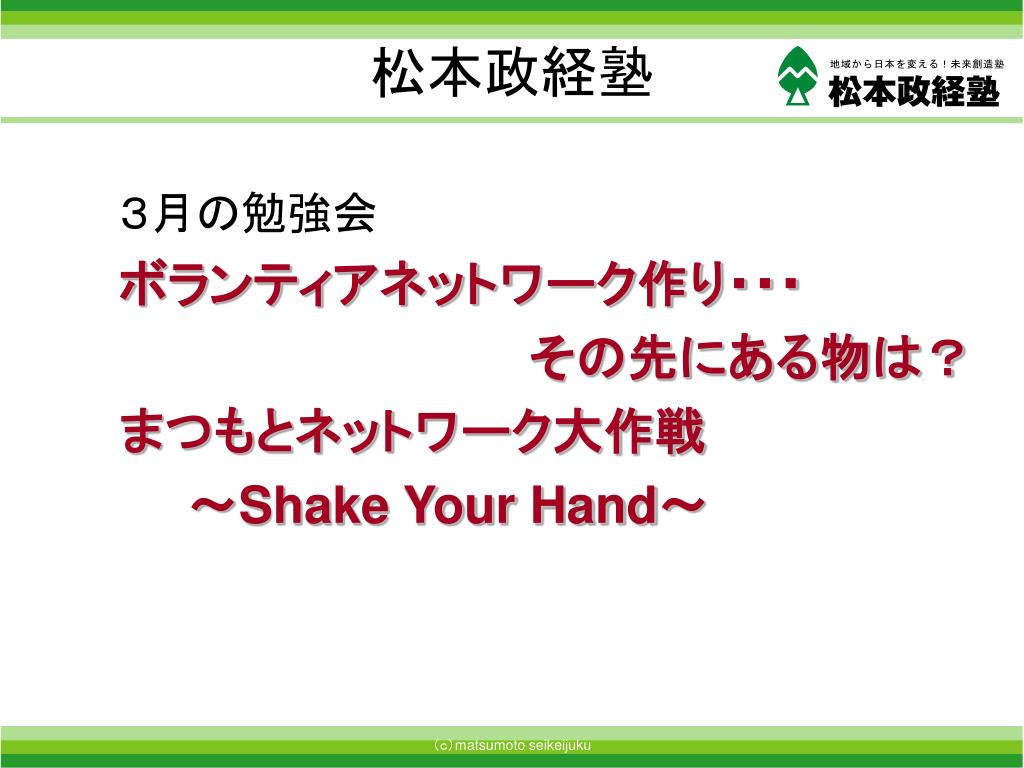 松本政経塾

地域から日本を変える！未来創造塾
松本政経塾

３月の勉強会

ボランティアネットワーク作り・・・

その先にある物は？

まつもとネットワーク大作戦

～Shake Your Hand～

（c）matsumoto seikeijuku